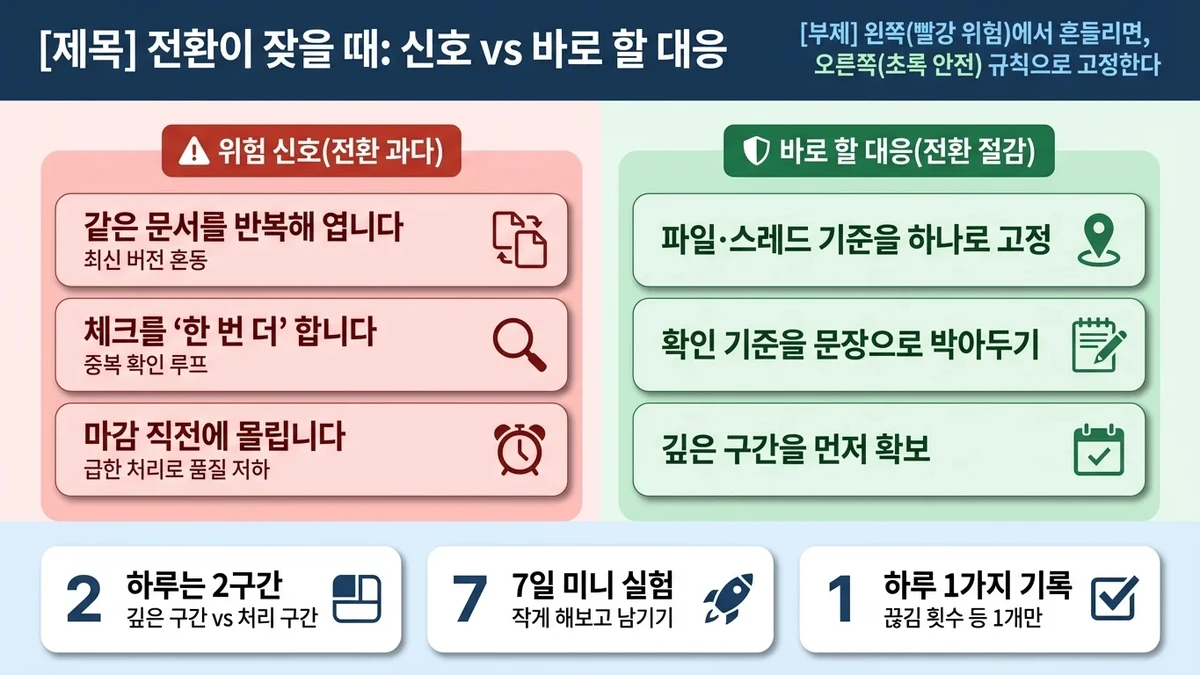 [제목] 전환이 잦을 때: 신호 vs 바로 할 대응

[부제] 왼쪽(빨강 위험)에서 흔들리면, 오른쪽(초록 안전) 규칙으로 고정한다

위험 신호(전환 과다)

같은 문서를 반복해 엽니다
최신 버전 혼동

체크를 '한 번 더' 합니다
중복 확인 루프

마감 직전에 몰립니다
급한 처리로 품질 저하

바로 할 대응(전환 절감)

파일·스레드 기준을 하나로 고정

확인 기준을 문장으로 박아두기

깊은 구간을 먼저 확보

2 하루는 2구간
깊은 구간 vs 처리 구간

7 7일 미니 실험
작게 해보고 남기기

1 하루 1가지 기록
끊김 횟수 등 1개만